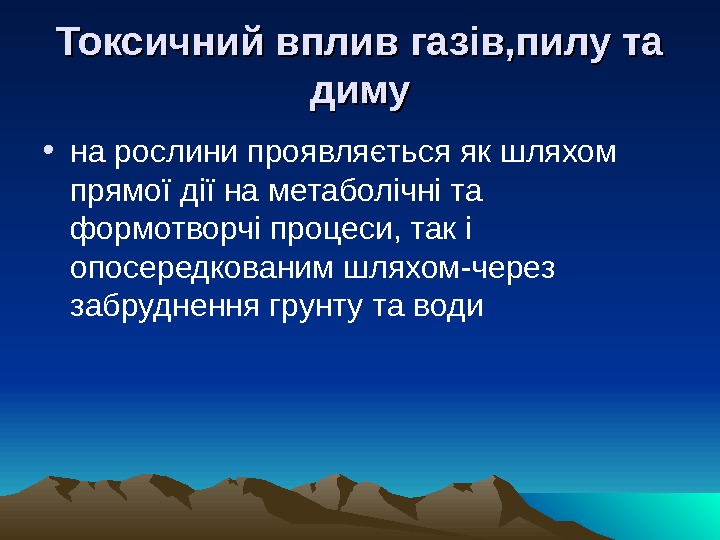 Токсичний вплив газів,пилу та диму

• на рослини проявляється як шляхом прямої дії на метаболічні та формотворчі процеси, так і опосередкованим шляхом-через забруднення грунту та води